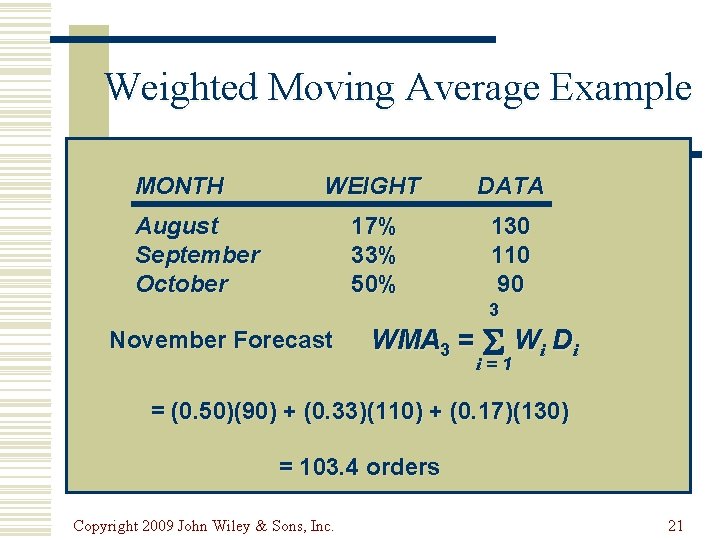 Weighted Moving Average Example

| MONTH | WEIGHT | DATA |
|---|---|---|
| August | 17% | 130 |
| September | 33% | 110 |
| October | 50% | 90 |

November Forecast $WMA_3 = \sum_{i=1}^{3} W_i D_i$

= (0.50)(90) + (0.33)(110) + (0.17)(130)

= 103.4 orders

Copyright 2009 John Wiley & Sons, Inc.

21